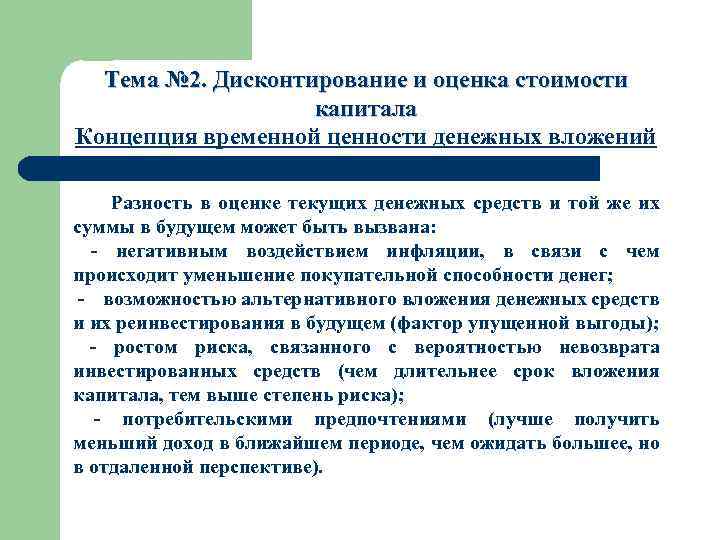 Тема №2. Дисконтирование и оценка стоимости капитала
Концепция временной ценности денежных вложений

Разность в оценке текущих денежных средств и той же их суммы в будущем может быть вызвана:
- негативным воздействием инфляции, в связи с чем происходит уменьшение покупательной способности денег;
- возможностью альтернативного вложения денежных средств и их реинвестирования в будущем (фактор упущенной выгоды);
- ростом риска, связанного с вероятностью невозврата инвестированных средств (чем длительнее срок вложения капитала, тем выше степень риска);
- потребительскими предпочтениями (лучше получить меньший доход в ближайшем периоде, чем ожидать большее, но в отдаленной перспективе).